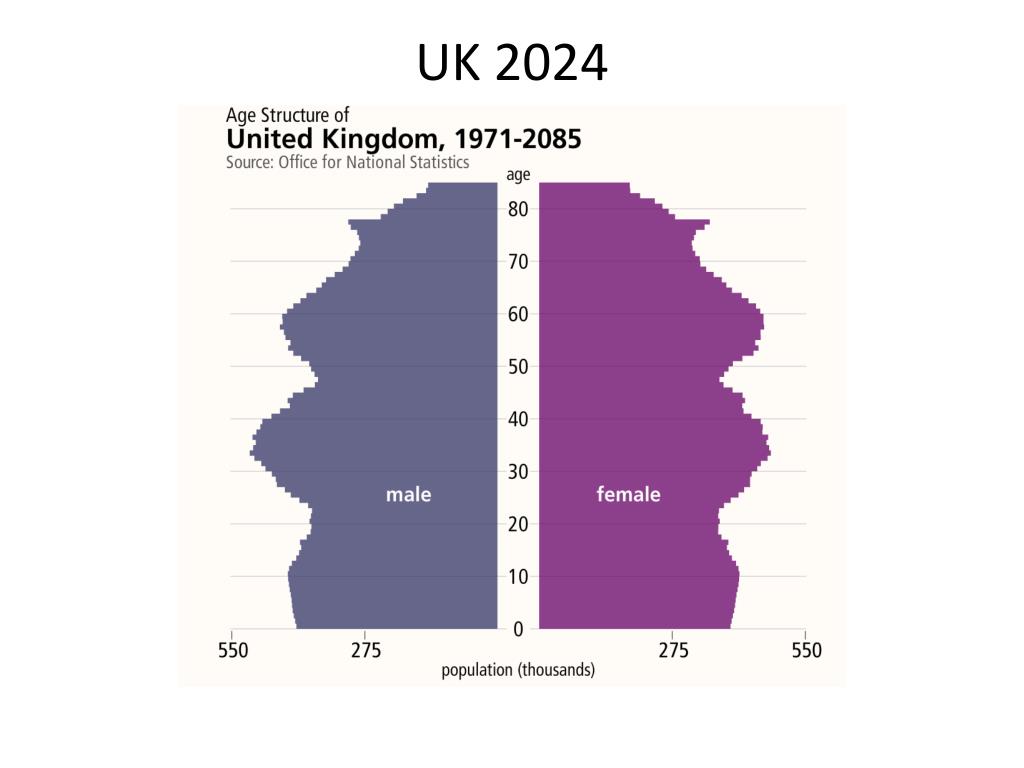 UK 2024

Age Structure of
United Kingdom, 1971-2085
Source: Office for National Statistics

age
80
70
60
50
40
30
20
10
0

male
female

550
275
275
550
population (thousands)